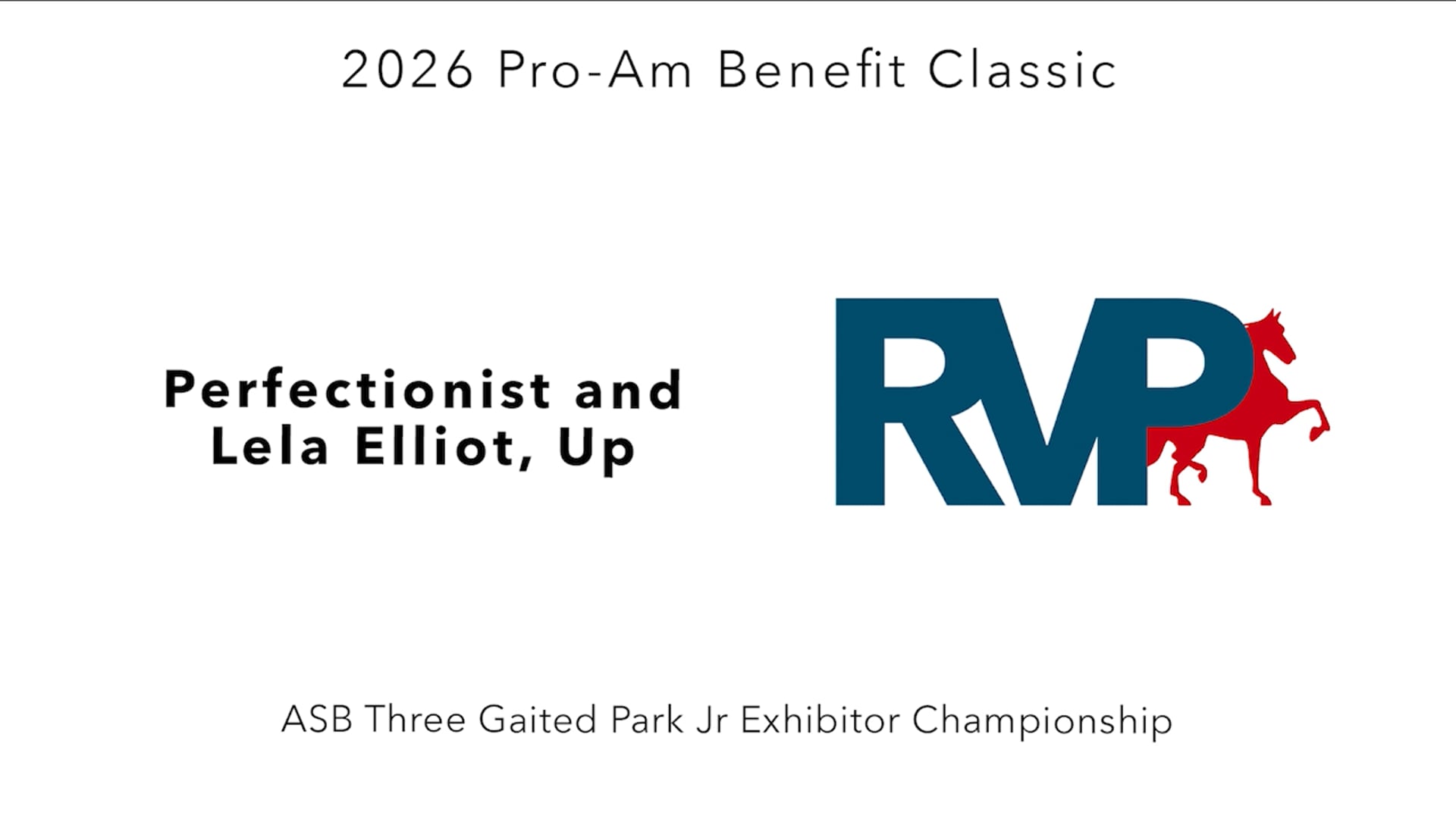 2026 Pro-Am Benefit Classic

Perfectionist and Lela Elliot, Up

RVP

ASB Three Gaited Park Jr Exhibitor Championship